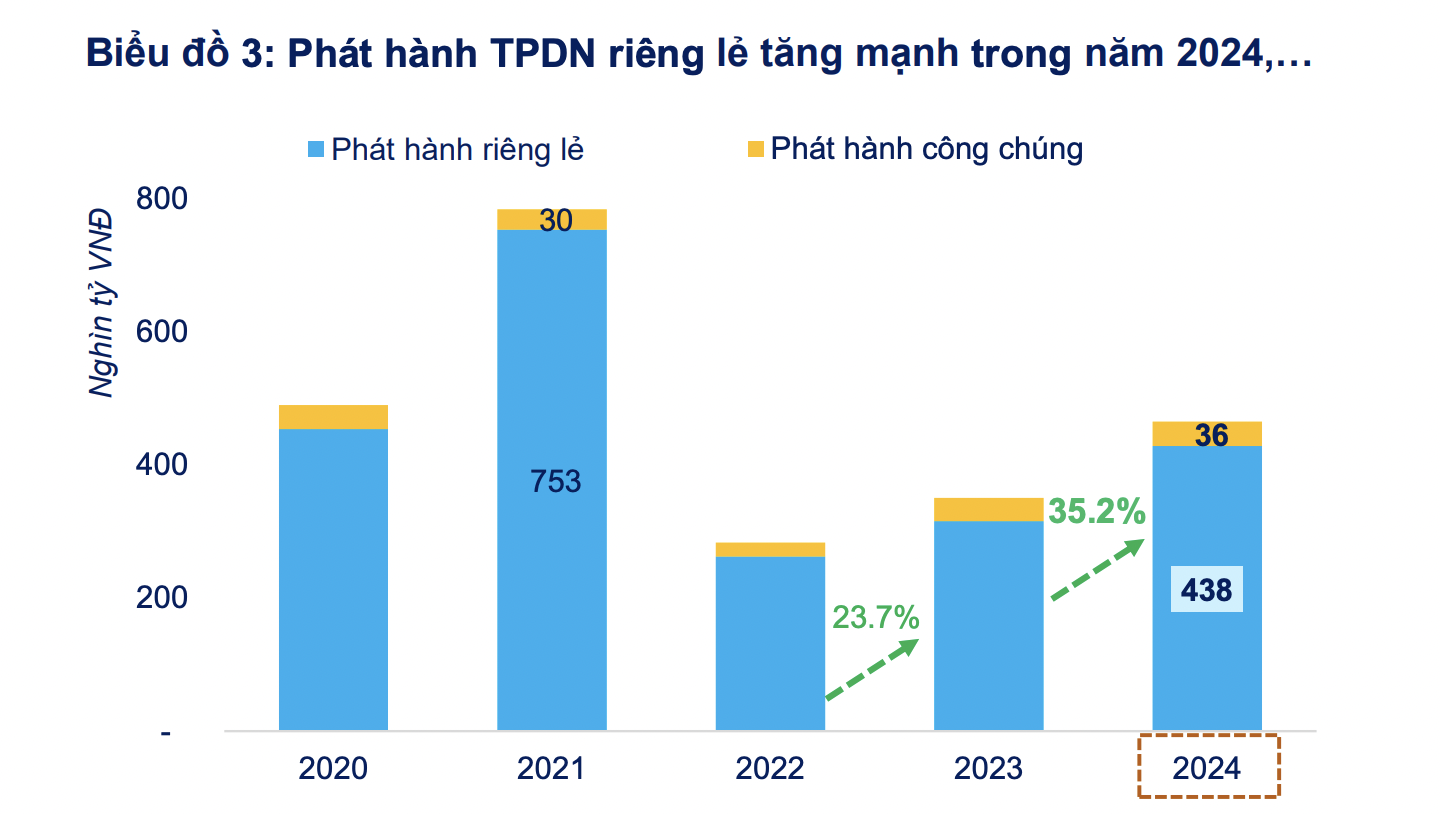 Biểu đồ 3: Phát hành TPDN riêng lẻ tăng mạnh trong năm 2024,…

Phát hành riêng lẻ
Phát hành công chúng

Nghìn tỷ VNĐ

800
600
400
200
-

30
753
23.7%
35.2%
36
438

2020
2021
2022
2023
2024